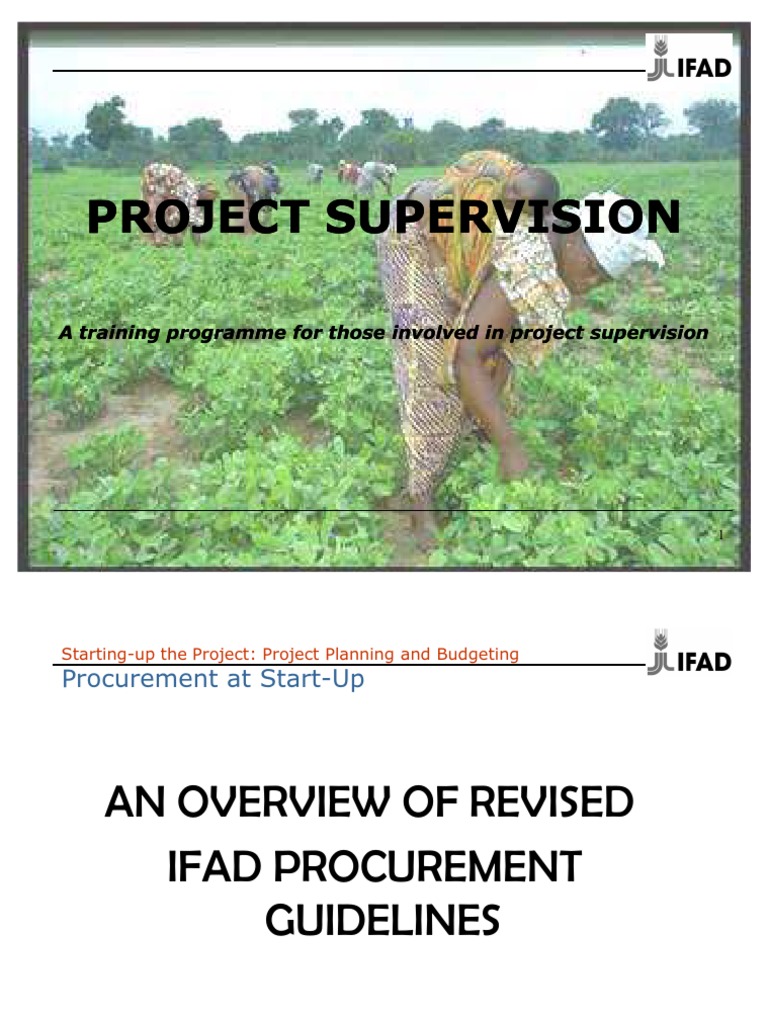 IFAD

PROJECT SUPERVISION

A training programme for those involved in project supervision

1

Starting-up the Project: Project Planning and Budgeting

IFAD

Procurement at Start-Up

AN OVERVIEW OF REVISED IFAD PROCUREMENT GUIDELINES